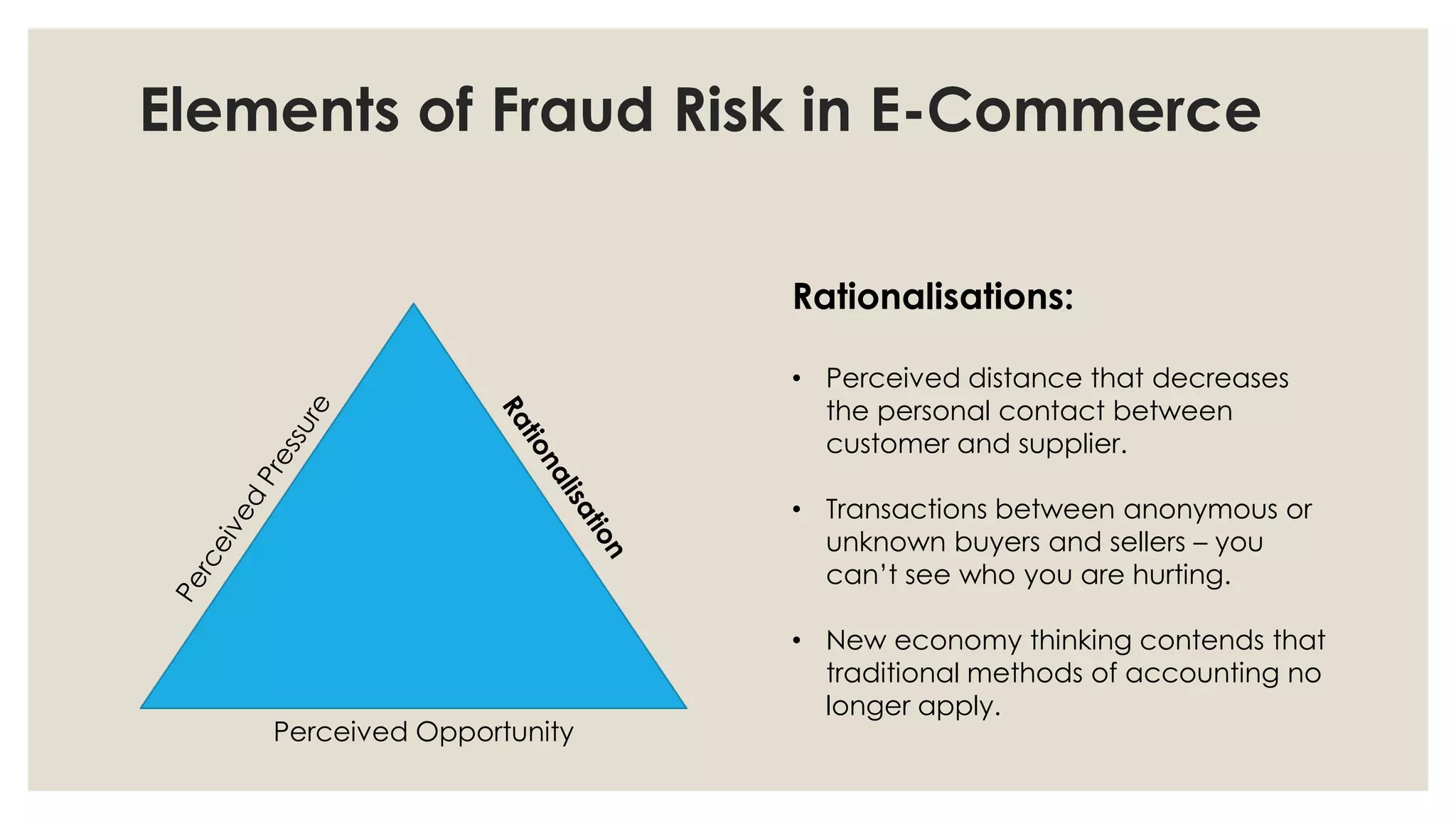 Elements of Fraud Risk in E-Commerce

Perceived Pressure

Rationalisation

Perceived Opportunity

Rationalisations:

• Perceived distance that decreases the personal contact between customer and supplier.

• Transactions between anonymous or unknown buyers and sellers – you can't see who you are hurting.

• New economy thinking contends that traditional methods of accounting no longer apply.